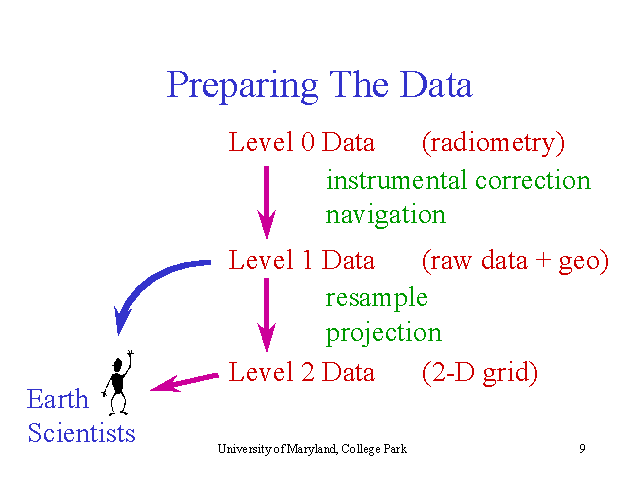 Preparing The Data

Level 0 Data (radiometry)

instrumental correction
navigation

Level 1 Data (raw data + geo)

resample
projection

Level 2 Data (2-D grid)

Earth
Scientists

University of Maryland, College Park

9